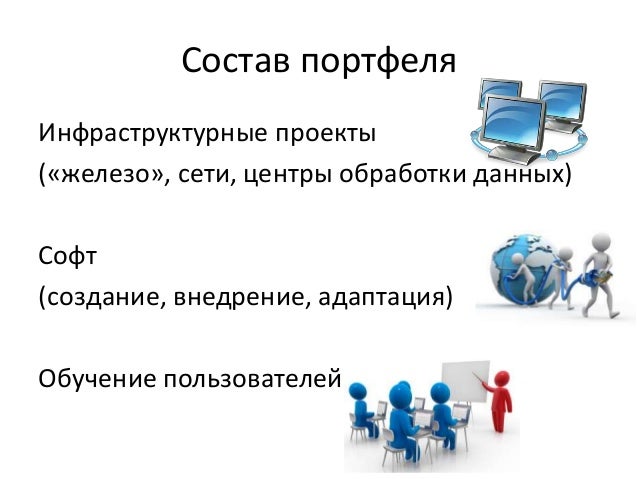 Состав портфеля

Инфраструктурные проекты
(«железо», сети, центры обработки данных)

Софт
(создание, внедрение, адаптация)

Обучение пользователей